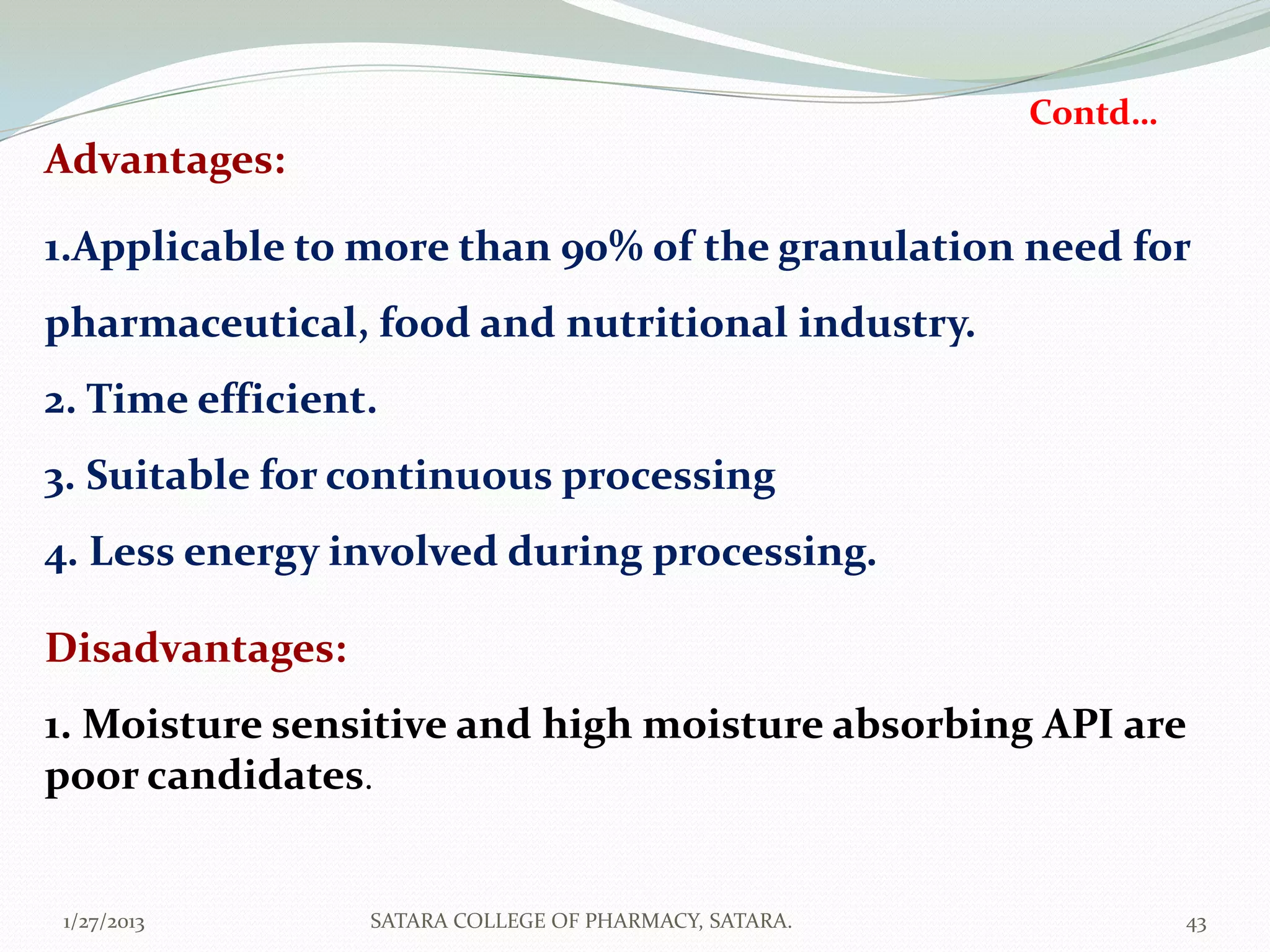 Contd…

Advantages:

1.Applicable to more than 90% of the granulation need for pharmaceutical, food and nutritional industry.

2. Time efficient.

3. Suitable for continuous processing

4. Less energy involved during processing.

Disadvantages:

1. Moisture sensitive and high moisture absorbing API are poor candidates.

1/27/2013 SATARA COLLEGE OF PHARMACY, SATARA. 43